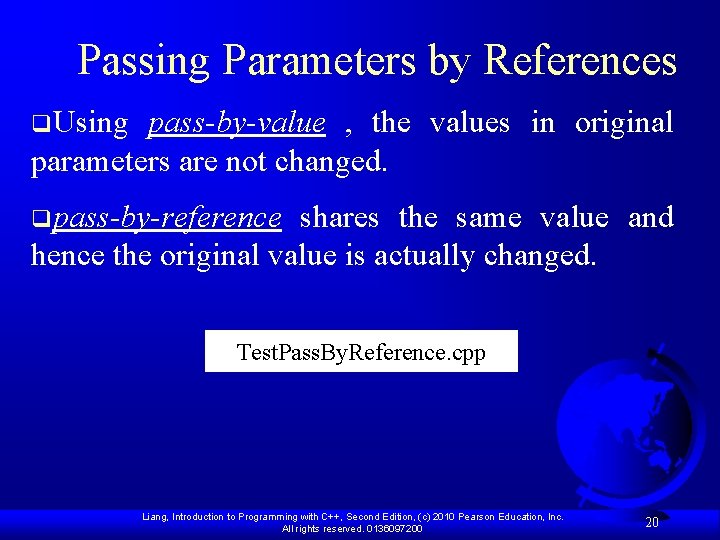 Passing Parameters by References

❑Using pass-by-value , the values in original parameters are not changed.

❑pass-by-reference shares the same value and hence the original value is actually changed.

TestPassByReference.cpp

Liang, Introduction to Programming with C++, Second Edition, (c) 2010 Pearson Education, Inc. All rights reserved. 0136097200

20